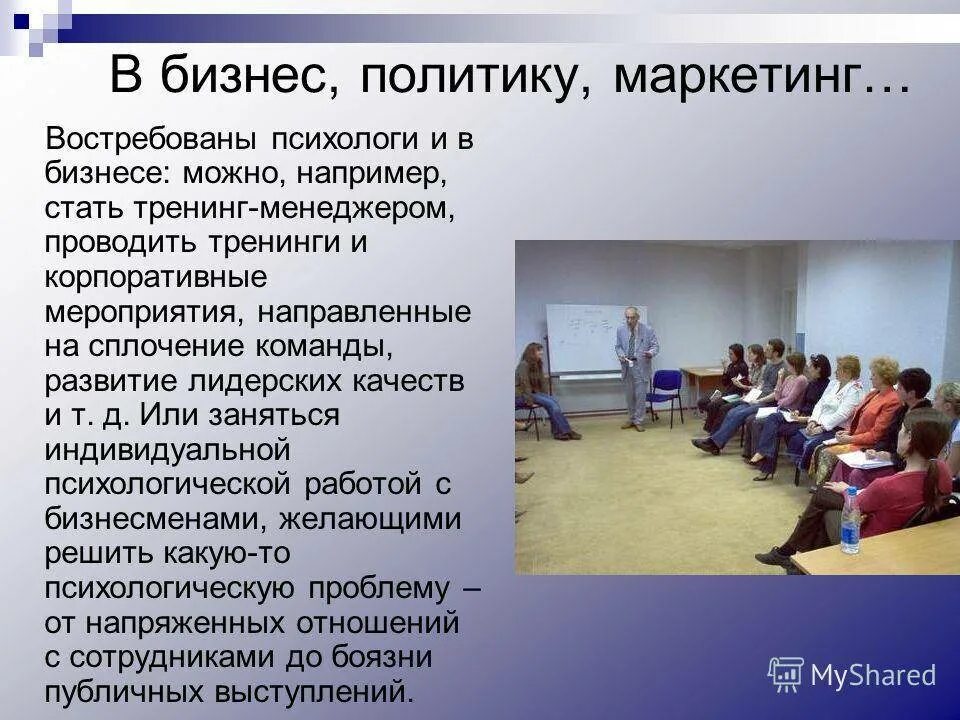 В бизнес, политику, маркетинг…

Востребованы психологи и в бизнесе: можно, например, стать тренинг-менеджером, проводить тренинги и корпоративные мероприятия, направленные на сплочение команды, развитие лидерских качеств и т. д. Или заняться индивидуальной психологической работой с бизнесменами, желающими решить какую-то психологическую проблему – от напряженных отношений с сотрудниками до боязни публичных выступлений.

MyShared